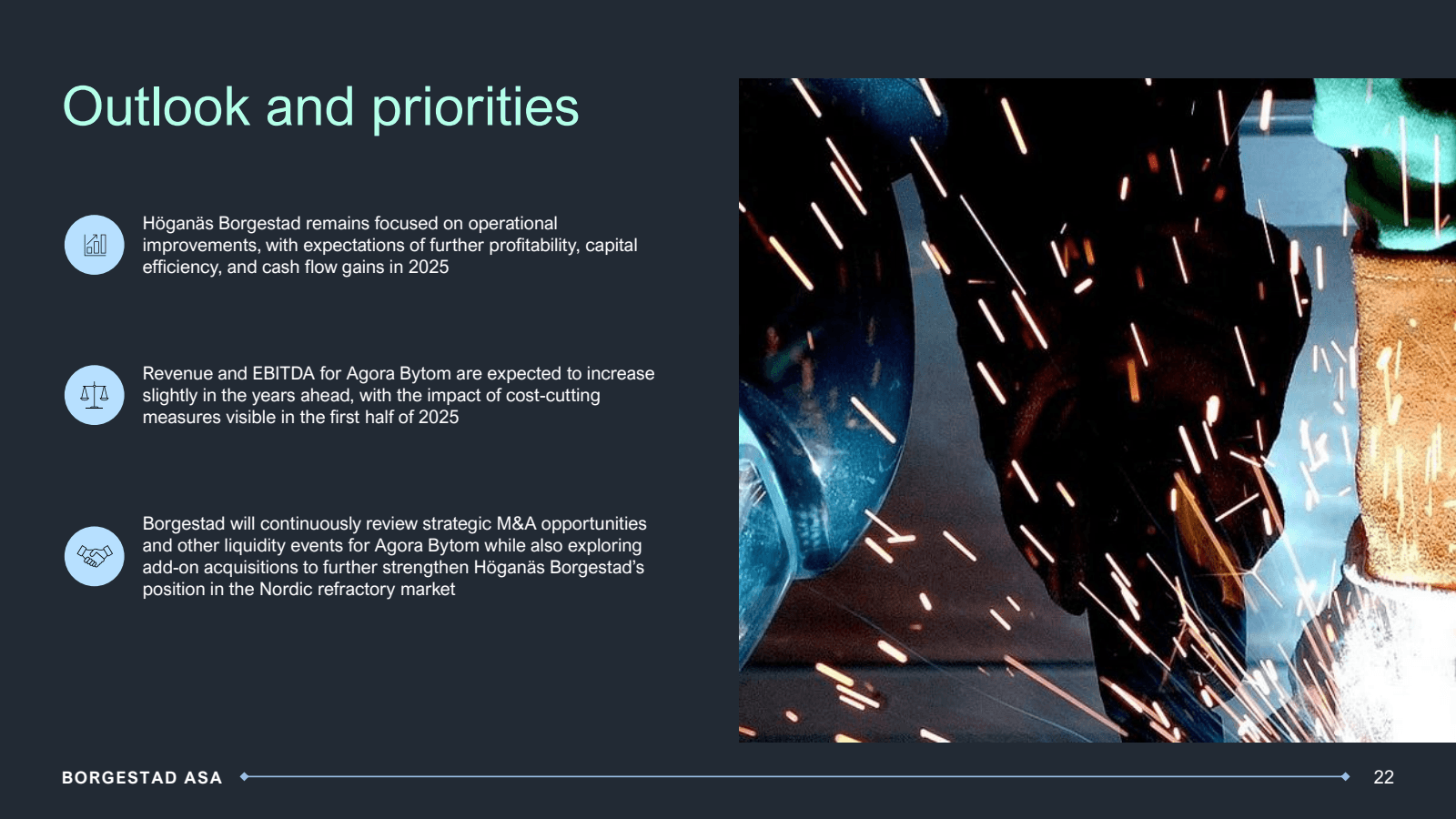 Outlook and priorities

Höganäs Borgestad remains focused on operational improvements, with expectations of further profitability, capital efficiency, and cash flow gains in 2025

Revenue and EBITDA for Agora Bytom are expected to increase slightly in the years ahead, with the impact of cost-cutting measures visible in the first half of 2025

Borgestad will continuously review strategic M&A opportunities and other liquidity events for Agora Bytom while also exploring add-on acquisitions to further strengthen Höganäs Borgestad's position in the Nordic refractory market

BORGESTAD ASA

22